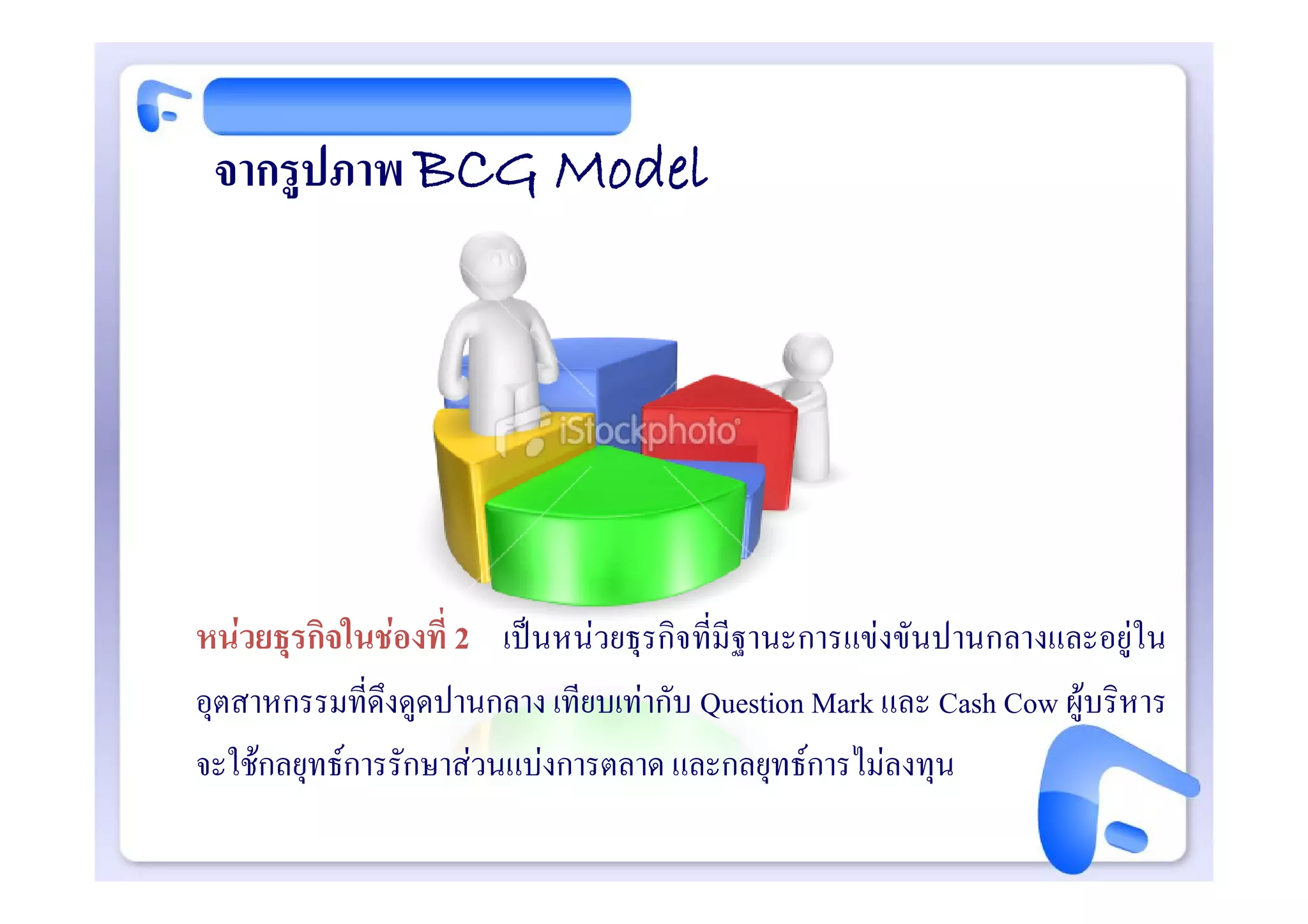 จากรูปภาพ BCG Model

iStockphoto

หน่วยธุรกิจในช่องที่ 2 เป็นหน่วยธุรกิจที่มีฐานะการแข่งขันปานกลางและอยู่ในอุตสาหกรรมที่ดึงดูดปานกลาง เทียบเท่ากับ Question Mark และ Cash Cow ผู้บริหารจะใช้กลยุทธ์การรักษาส่วนแบ่งการตลาด และกลยุทธ์การไม่ลงทุน